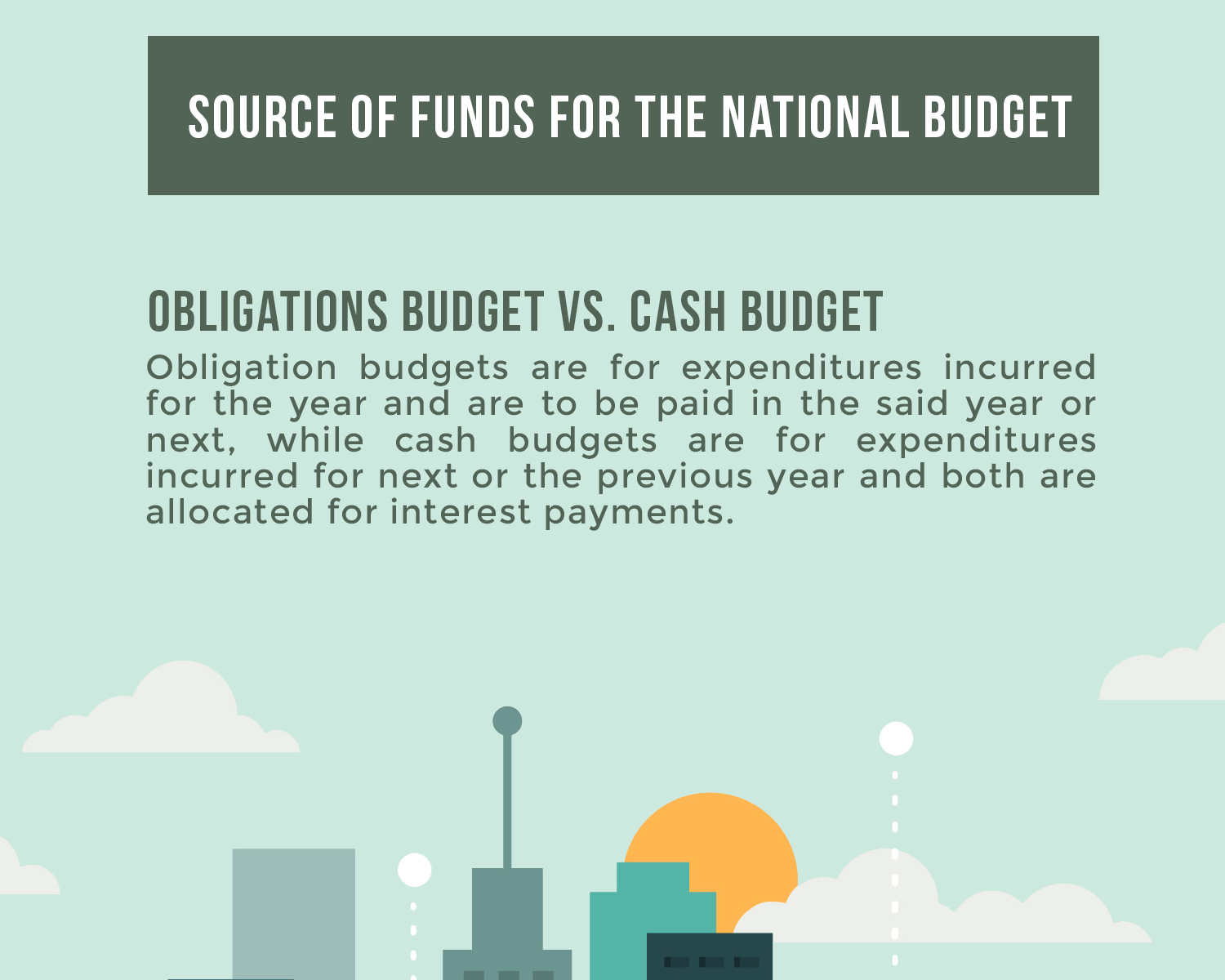 SOURCE OF FUNDS FOR THE NATIONAL BUDGET

OBLIGATIONS BUDGET VS. CASH BUDGET

Obligation budgets are for expenditures incurred for the year and are to be paid in the said year or next, while cash budgets are for expenditures incurred for next or the previous year and both are allocated for interest payments.